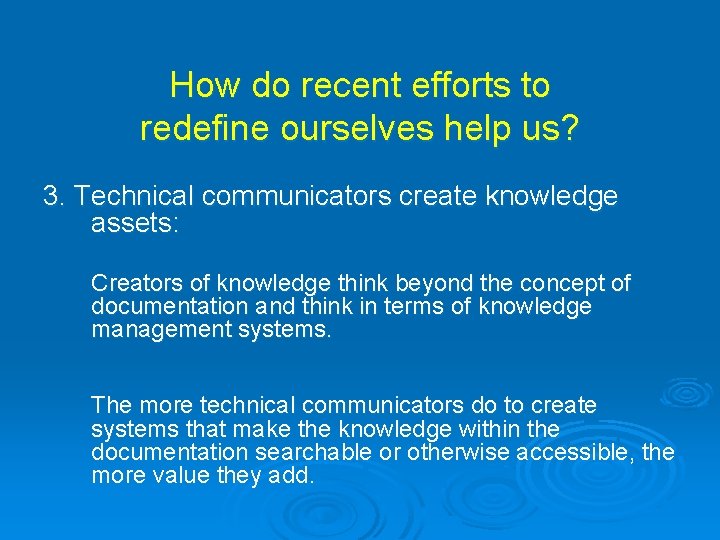 How do recent efforts to redefine ourselves help us?

3. Technical communicators create knowledge assets:

Creators of knowledge think beyond the concept of documentation and think in terms of knowledge management systems.

The more technical communicators do to create systems that make the knowledge within the documentation searchable or otherwise accessible, the more value they add.